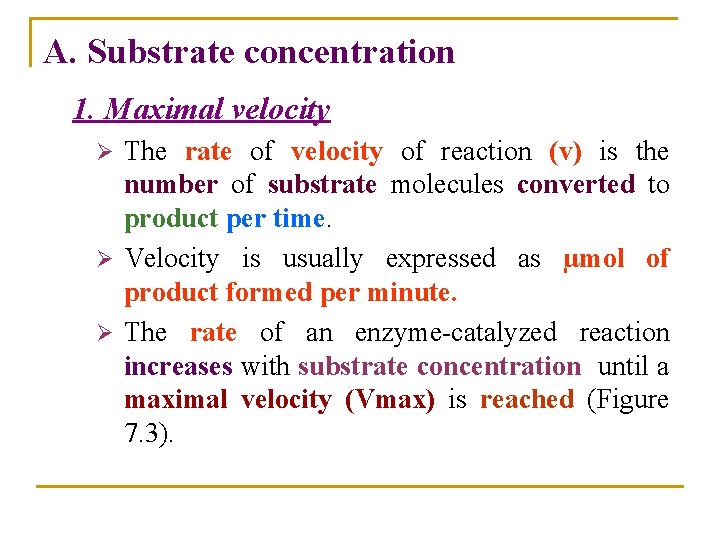 A. Substrate concentration

1. Maximal velocity

➢ The rate of velocity of reaction (v) is the number of substrate molecules converted to product per time.

➢ Velocity is usually expressed as μmol of product formed per minute.

➢ The rate of an enzyme-catalyzed reaction increases with substrate concentration until a maximal velocity (Vmax) is reached (Figure 7.3).